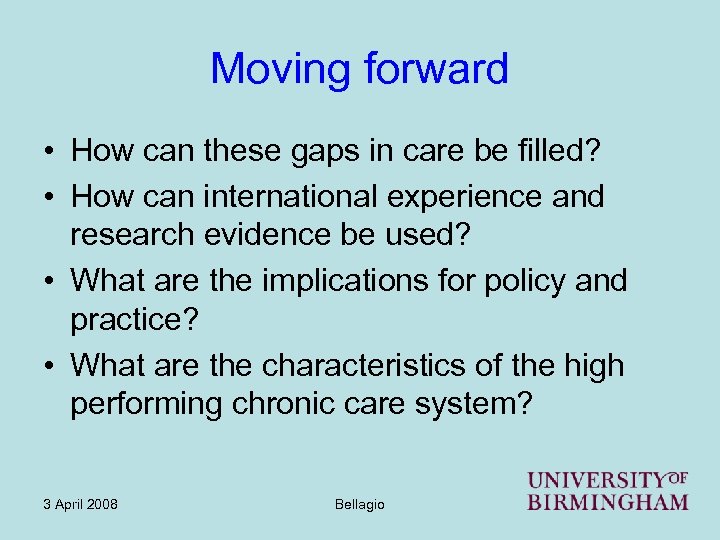 Moving forward

• How can these gaps in care be filled?
• How can international experience and research evidence be used?
• What are the implications for policy and practice?
• What are the characteristics of the high performing chronic care system?

3 April 2008

Bellagio

UNIVERSITY OF BIRMINGHAM